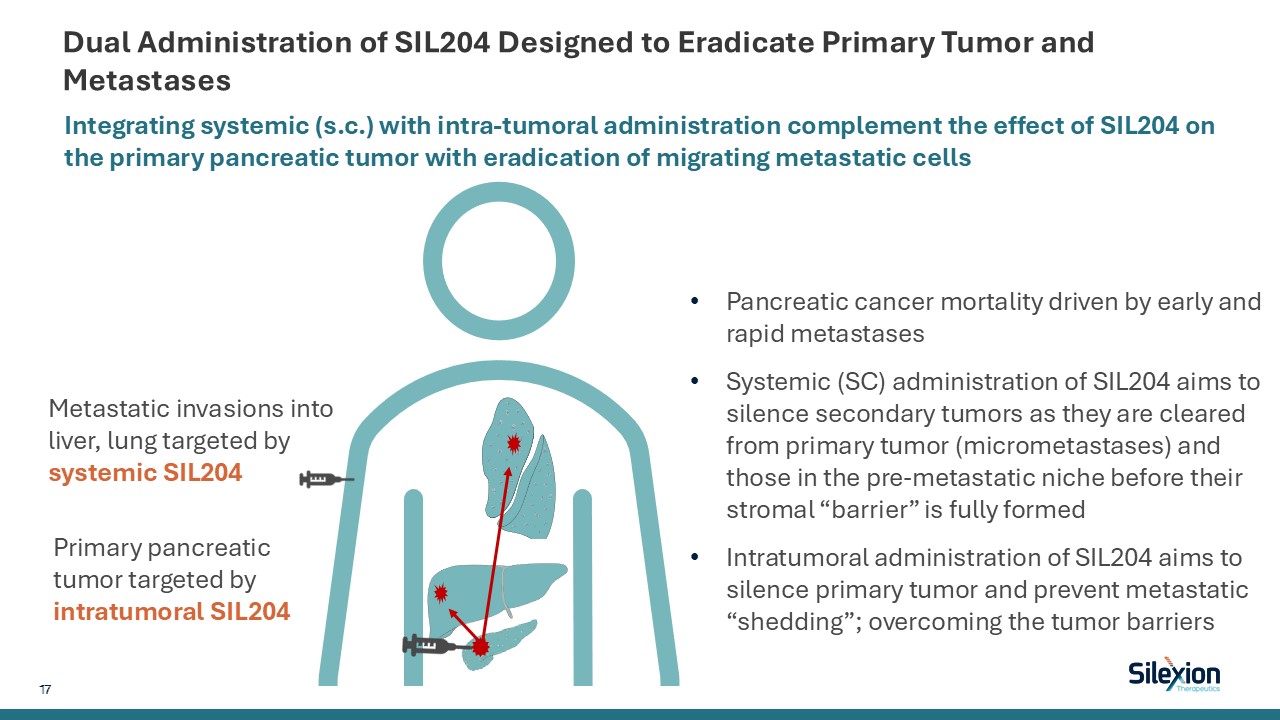 Dual Administration of SIL204 Designed to Eradicate Primary Tumor and Metastases

Integrating systemic (s.c.) with intra-tumoral administration complement the effect of SIL204 on the primary pancreatic tumor with eradication of migrating metastatic cells

Metastatic invasions into liver, lung targeted by systemic SIL204

Primary pancreatic tumor targeted by intratumoral SIL204

• Pancreatic cancer mortality driven by early and rapid metastases

• Systemic (SC) administration of SIL204 aims to silence secondary tumors as they are cleared from primary tumor (micrometastases) and those in the pre-metastatic niche before their stromal “barrier” is fully formed

• Intratumoral administration of SIL204 aims to silence primary tumor and prevent metastatic “shedding”; overcoming the tumor barriers

17

Silexion
Therapeutics